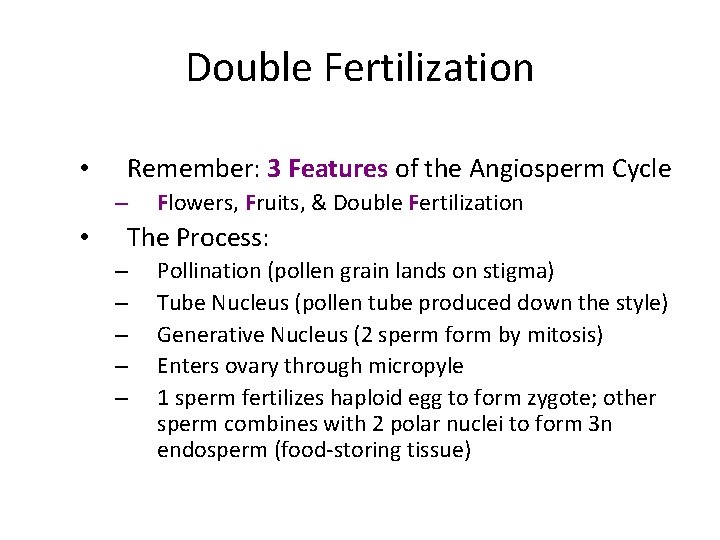 Double Fertilization

• Remember: 3 Features of the Angiosperm Cycle
– Flowers, Fruits, & Double Fertilization

• The Process:
– Pollination (pollen grain lands on stigma)
– Tube Nucleus (pollen tube produced down the style)
– Generative Nucleus (2 sperm form by mitosis)
– Enters ovary through micropyle
– 1 sperm fertilizes haploid egg to form zygote; other sperm combines with 2 polar nuclei to form 3n endosperm (food-storing tissue)